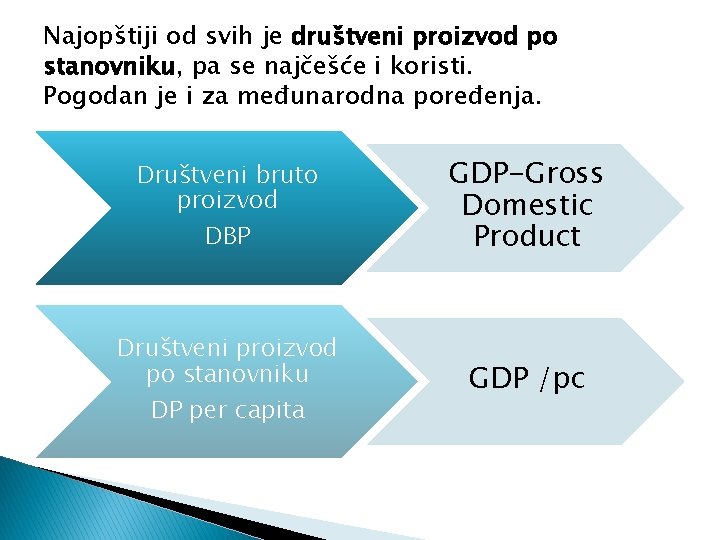 Najopštiji od svih je društveni proizvod po stanovniku, pa se najčešće i koristi. Pogodan je i za međunarodna poređenja.

Društveni bruto proizvod

DBP

GDP-Gross Domestic Product

Društveni proizvod po stanovniku

DP per capita

GDP /pc